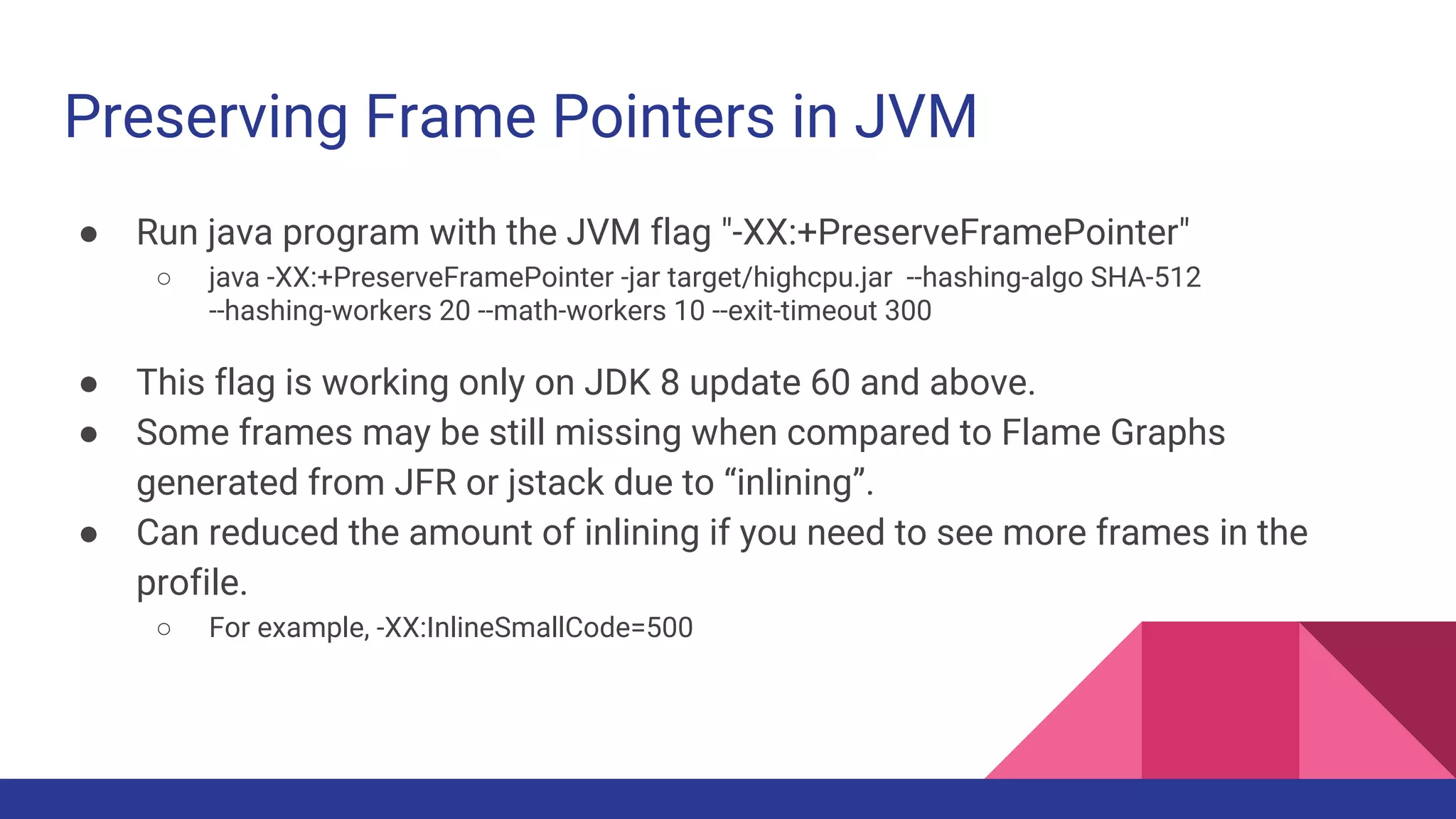 Preserving Frame Pointers in JVM

● Run java program with the JVM flag "-XX:+PreserveFramePointer"
○ java -XX:+PreserveFramePointer -jar target/highcpu.jar --hashing-algo SHA-512 --hashing-workers 20 --math-workers 10 --exit-timeout 300

● This flag is working only on JDK 8 update 60 and above.
● Some frames may be still missing when compared to Flame Graphs generated from JFR or jstack due to “inlining”.
● Can reduced the amount of inlining if you need to see more frames in the profile.
○ For example, -XX:InlineSmallCode=500